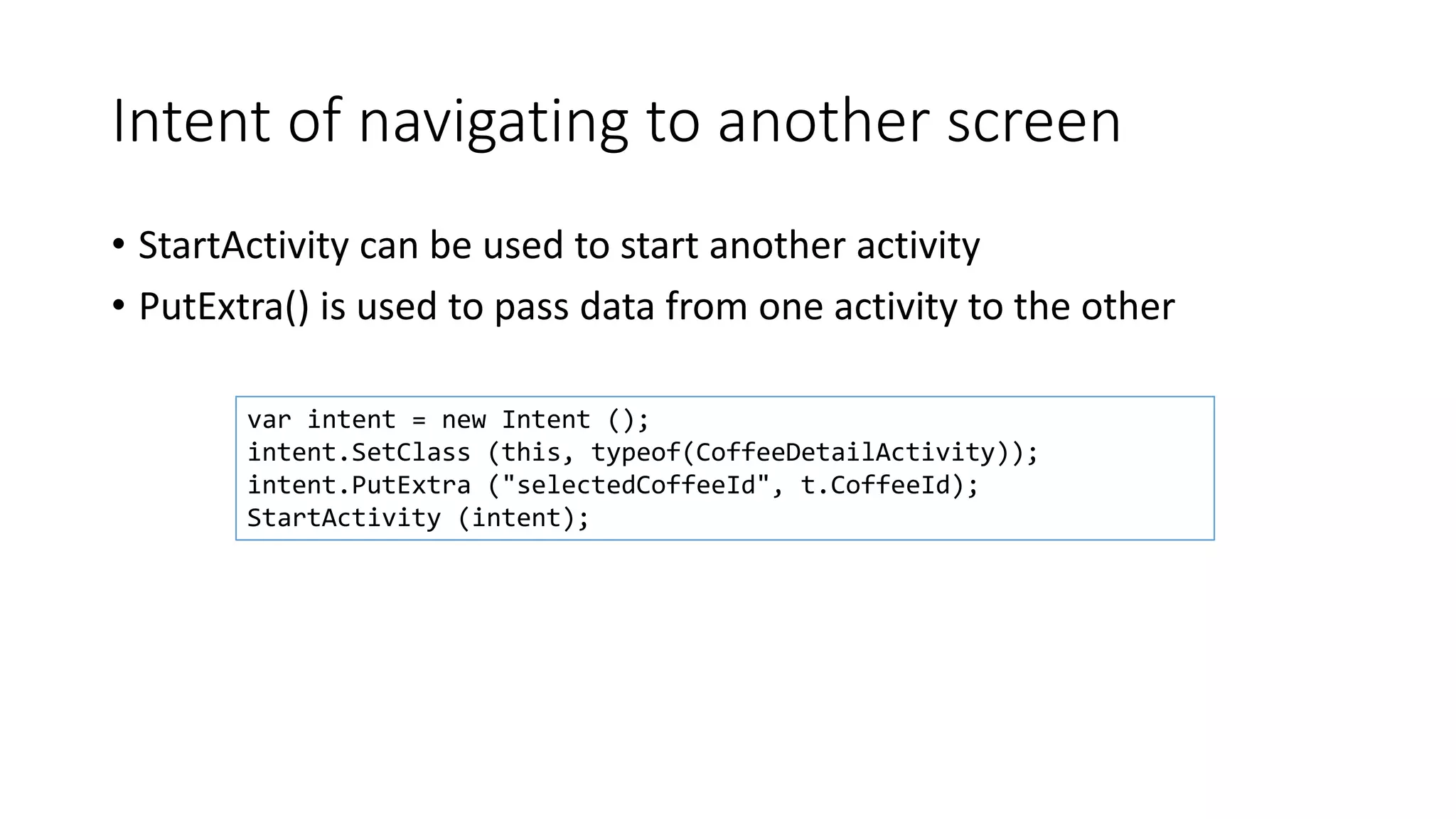 Intent of navigating to another screen

• StartActivity can be used to start another activity
• PutExtra() is used to pass data from one activity to the other

var intent = new Intent ();
intent.SetClass (this, typeof(CoffeeDetailActivity));
intent.PutExtra ("selectedCoffeeId", t.CoffeeId);
StartActivity (intent);